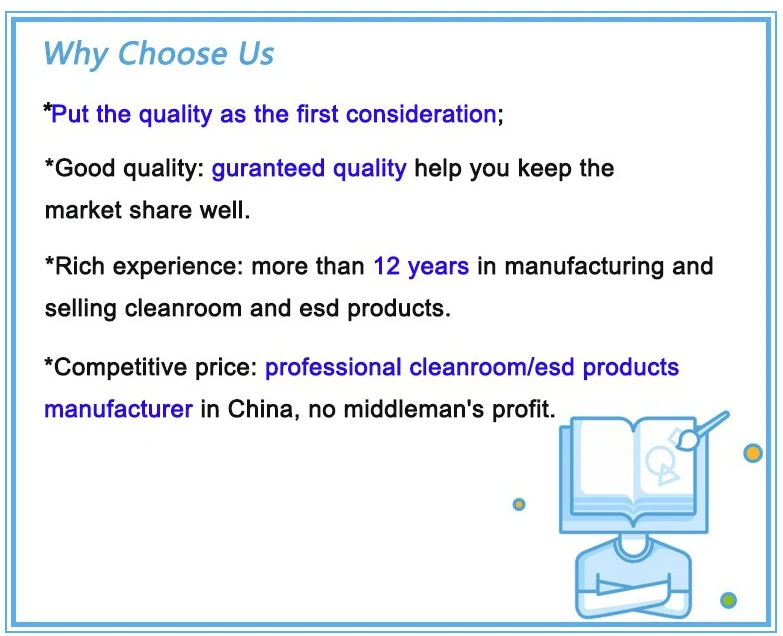 Why Choose Us

*Put the quality as the first consideration;

*Good quality: guranteed quality help you keep the market share well.

*Rich experience: more than 12 years in manufacturing and selling cleanroom and esd products.

*Competitive price: professional cleanroom/esd products manufacturer in China, no middleman's profit.